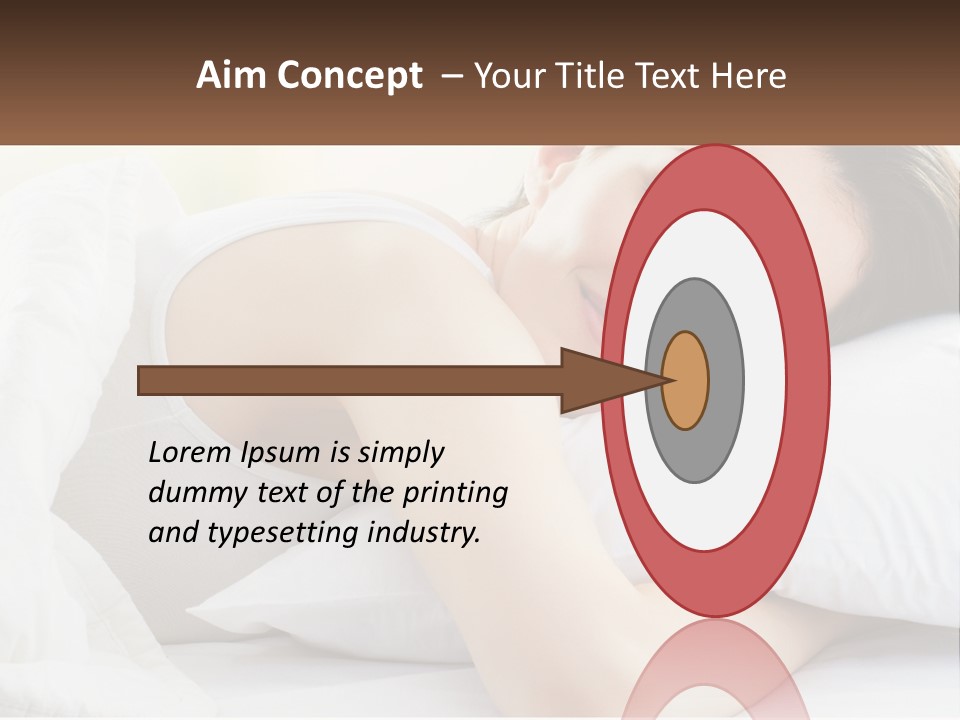 Aim Concept – Your Title Text Here

Lorem Ipsum is simply dummy text of the printing and typesetting industry.